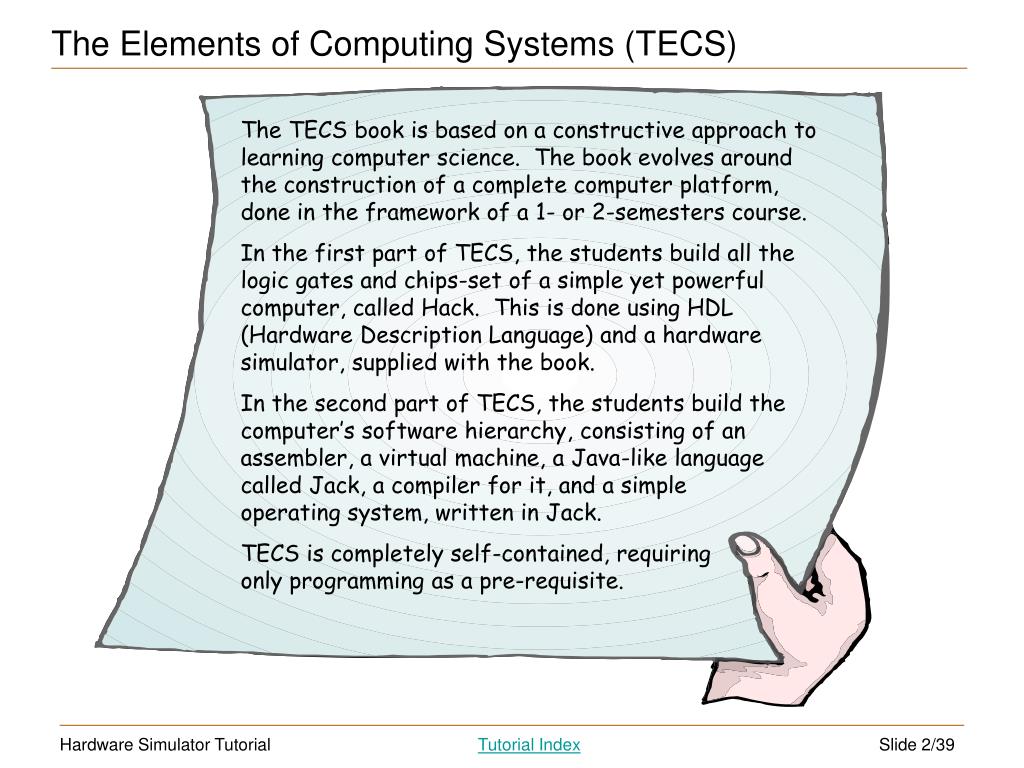 The Elements of Computing Systems (TECS)

The TECS book is based on a constructive approach to learning computer science. The book evolves around the construction of a complete computer platform, done in the framework of a 1- or 2-semesters course.

In the first part of TECS, the students build all the logic gates and chips-set of a simple yet powerful computer, called Hack. This is done using HDL (Hardware Description Language) and a hardware simulator, supplied with the book.

In the second part of TECS, the students build the computer's software hierarchy, consisting of an assembler, a virtual machine, a Java-like language called Jack, a compiler for it, and a simple operating system, written in Jack.

TECS is completely self-contained, requiring only programming as a pre-requisite.

Hardware Simulator Tutorial Tutorial Index Slide 2/39